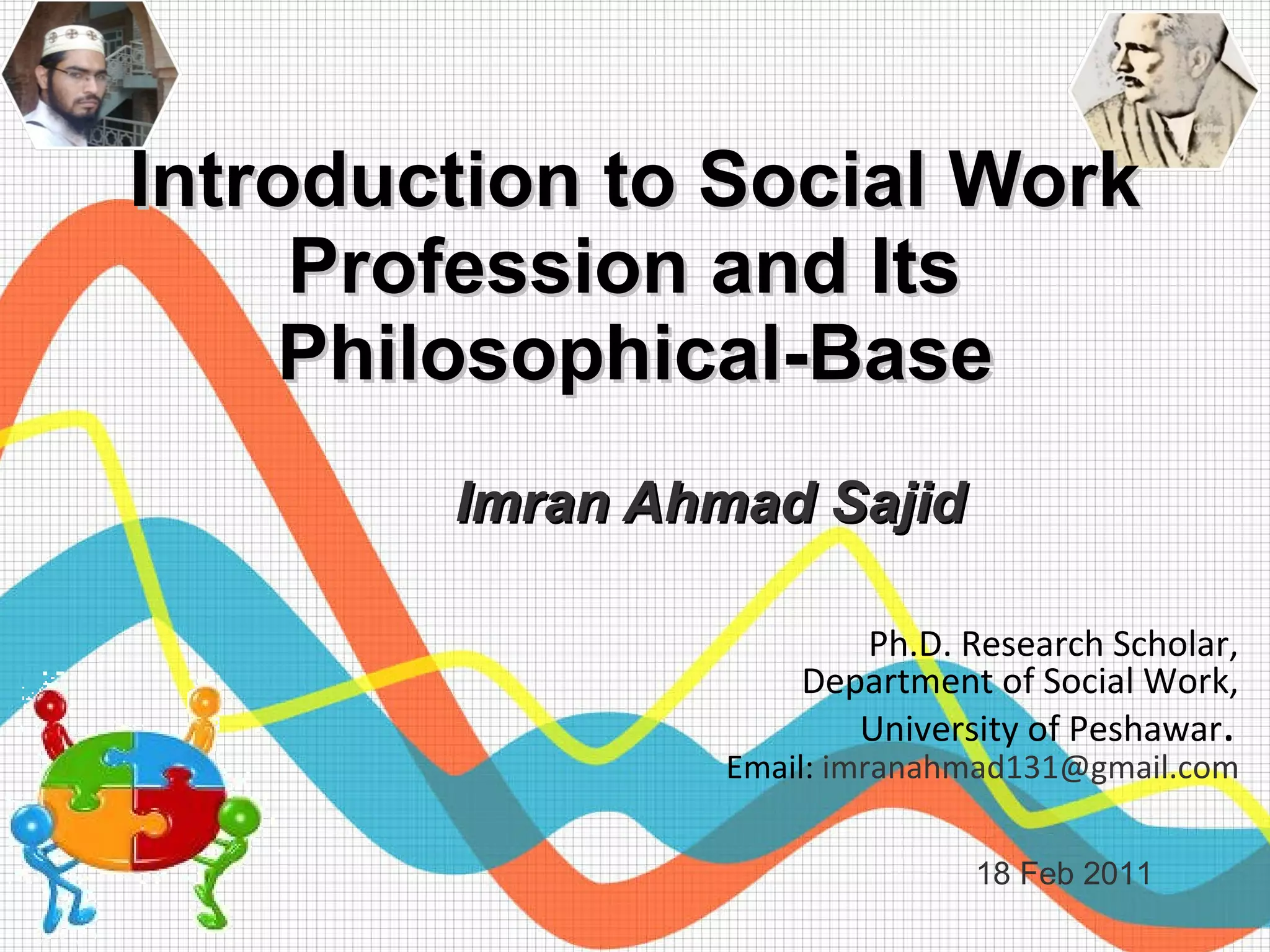 Introduction to Social Work Profession and Its Philosophical-Base

Imran Ahmad Sajid

Ph.D. Research Scholar,
Department of Social Work,
University of Peshawar.
Email: imranahmad131@gmail.com

18 Feb 2011